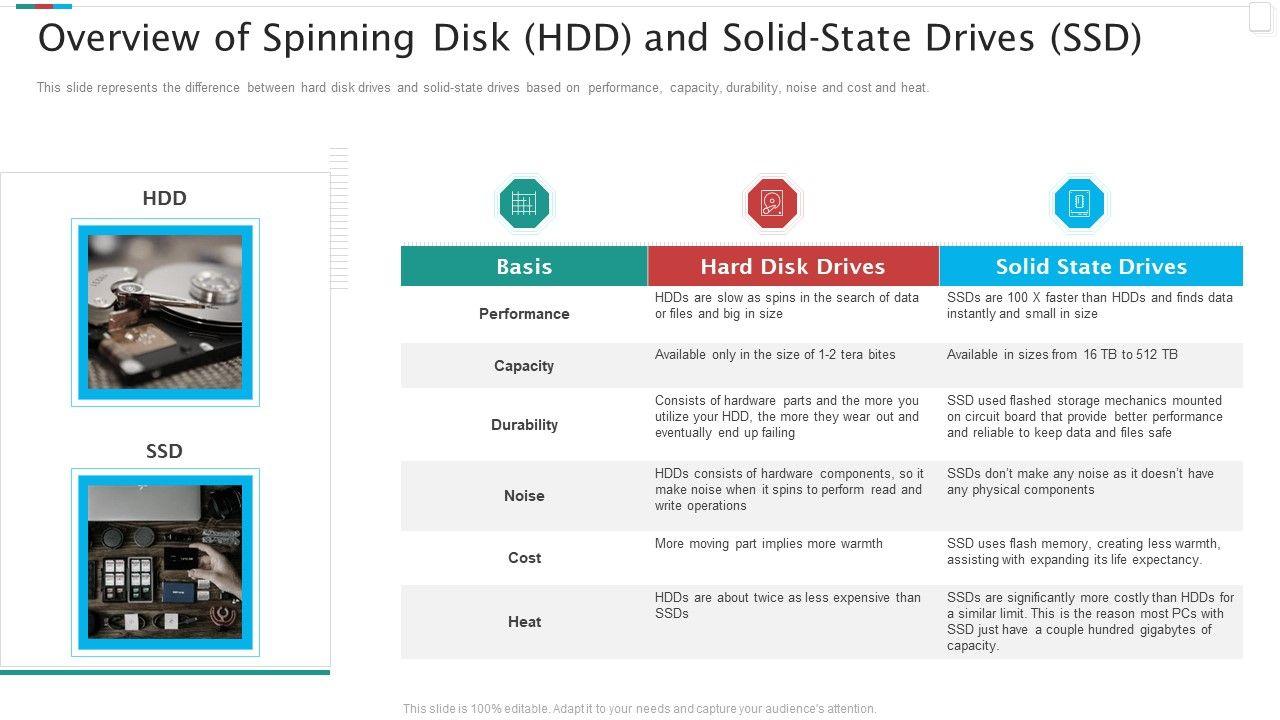 Overview of Spinning Disk (HDD) and Solid-State Drives (SSD)

This slide represents the difference between hard disk drives and solid-state drives based on performance, capacity, durability, noise and cost and heat.

HDD

SSD

| Basis | Hard Disk Drives | Solid State Drives |
|---|---|---|
| Performance | HDDs are slow as spins in the search of data or files and big in size | SSDs are 100 X faster than HDDs and finds data instantly and small in size |
| Capacity | Available only in the size of 1-2 tera bites | Available in sizes from 16 TB to 512 TB |
| Durability | Consists of hardware parts and the more you utilize your HDD, the more they wear out and eventually end up failing | SSD used flashed storage mechanics mounted on circuit board that provide better performance and reliable to keep data and files safe |
| Noise | HDDs consists of hardware components, so it make noise when it spins to perform read and write operations | SSDs don't make any noise as it doesn't have any physical components |
| Cost | More moving part implies more warmth | SSD uses flash memory, creating less warmth, assisting with expanding its life expectancy. |
| Heat | HDDs are about twice as less expensive than SSDs | SSDs are significantly more costly than HDDs for a similar limit. This is the reason most PCs with SSD just have a couple hundred gigabytes of capacity. |

This slide is 100% editable. Adapt it to your needs and capture your audience's attention.